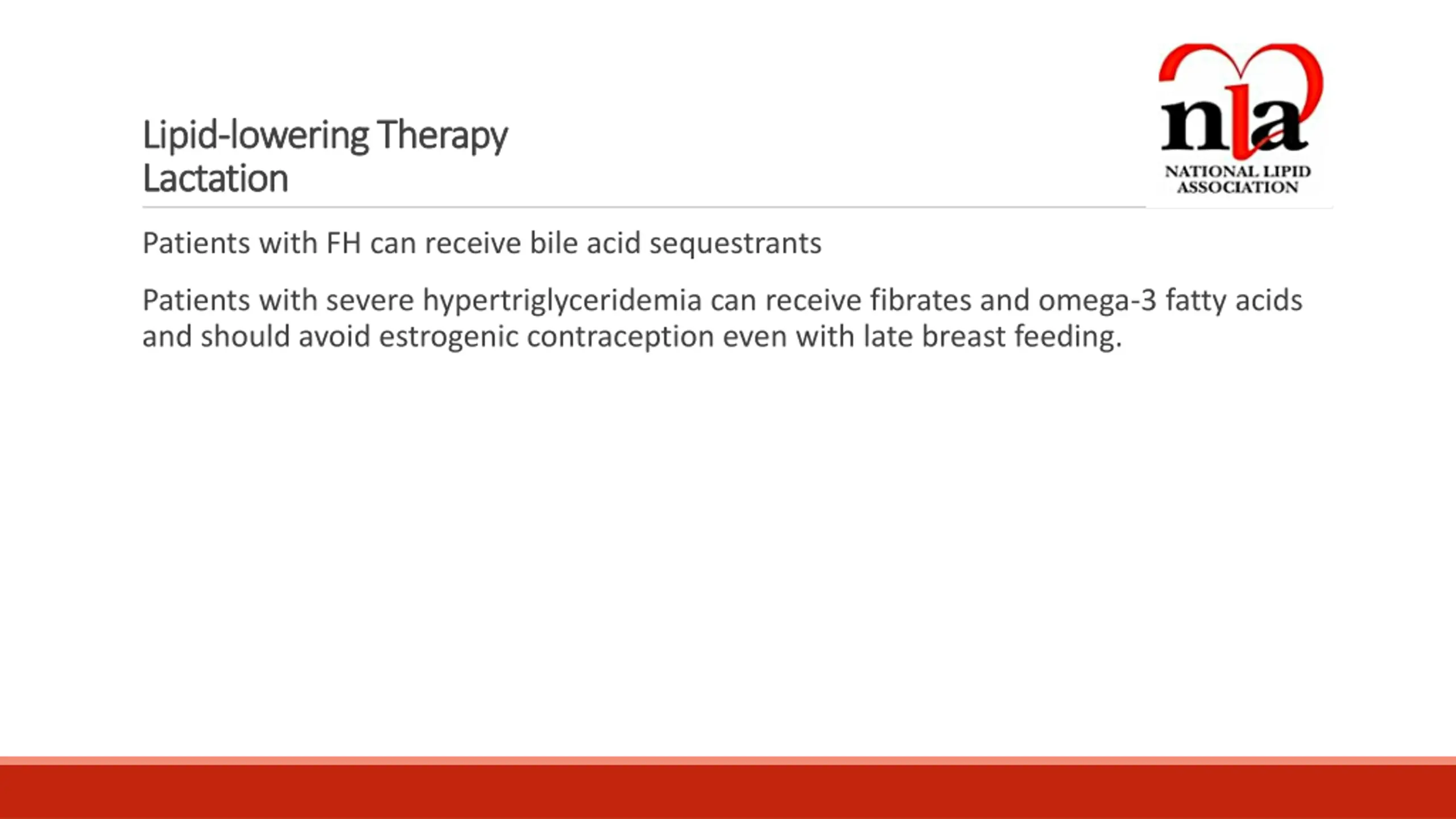 Lipid-lowering Therapy
Lactation

nla
NATIONAL LIPID ASSOCIATION

Patients with FH can receive bile acid sequestrants

Patients with severe hypertriglyceridemia can receive fibrates and omega-3 fatty acids and should avoid estrogenic contraception even with late breast feeding.